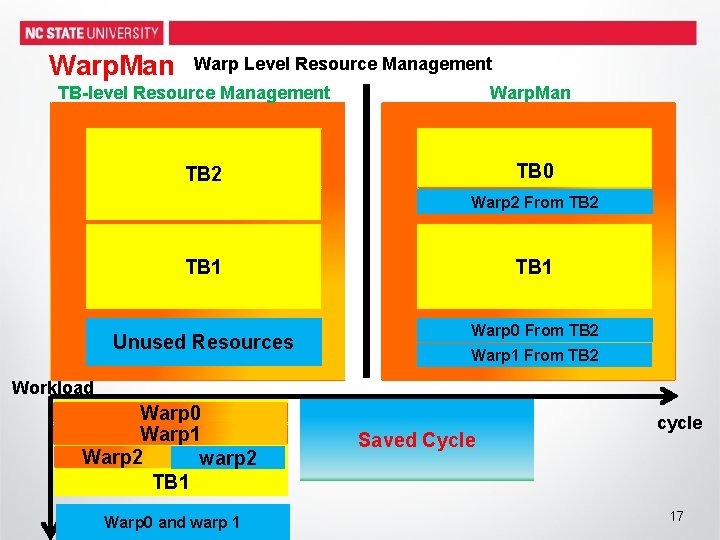 NC STATE UNIVERSITY

WarpMan Warp Level Resource Management

TB-level Resource Management

TB2

TB1

Unused Resources

WarpMan

TB0

Warp2 From TB2

TB1

Warp0 From TB2

Warp1 From TB2

Workload

cycle

Warp0

Warp1

Warp2

warp2

TB1

Warp0 and warp 1

Saved Cycle

17